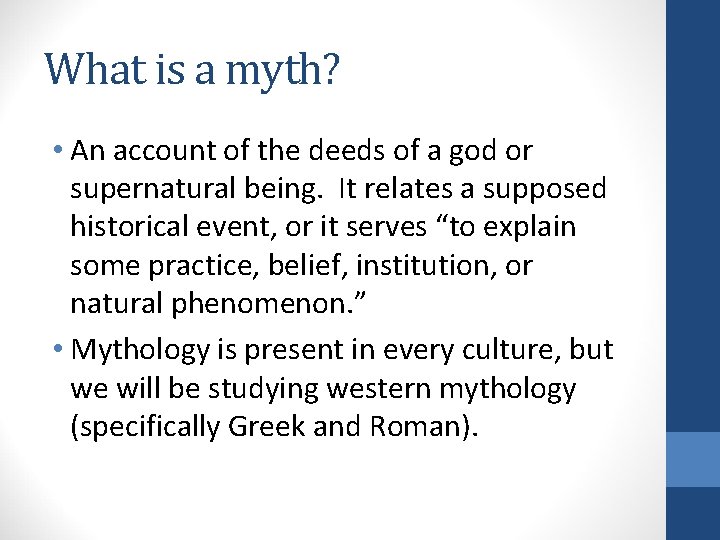 What is a myth?

• An account of the deeds of a god or supernatural being. It relates a supposed historical event, or it serves “to explain some practice, belief, institution, or natural phenomenon.”

• Mythology is present in every culture, but we will be studying western mythology (specifically Greek and Roman).